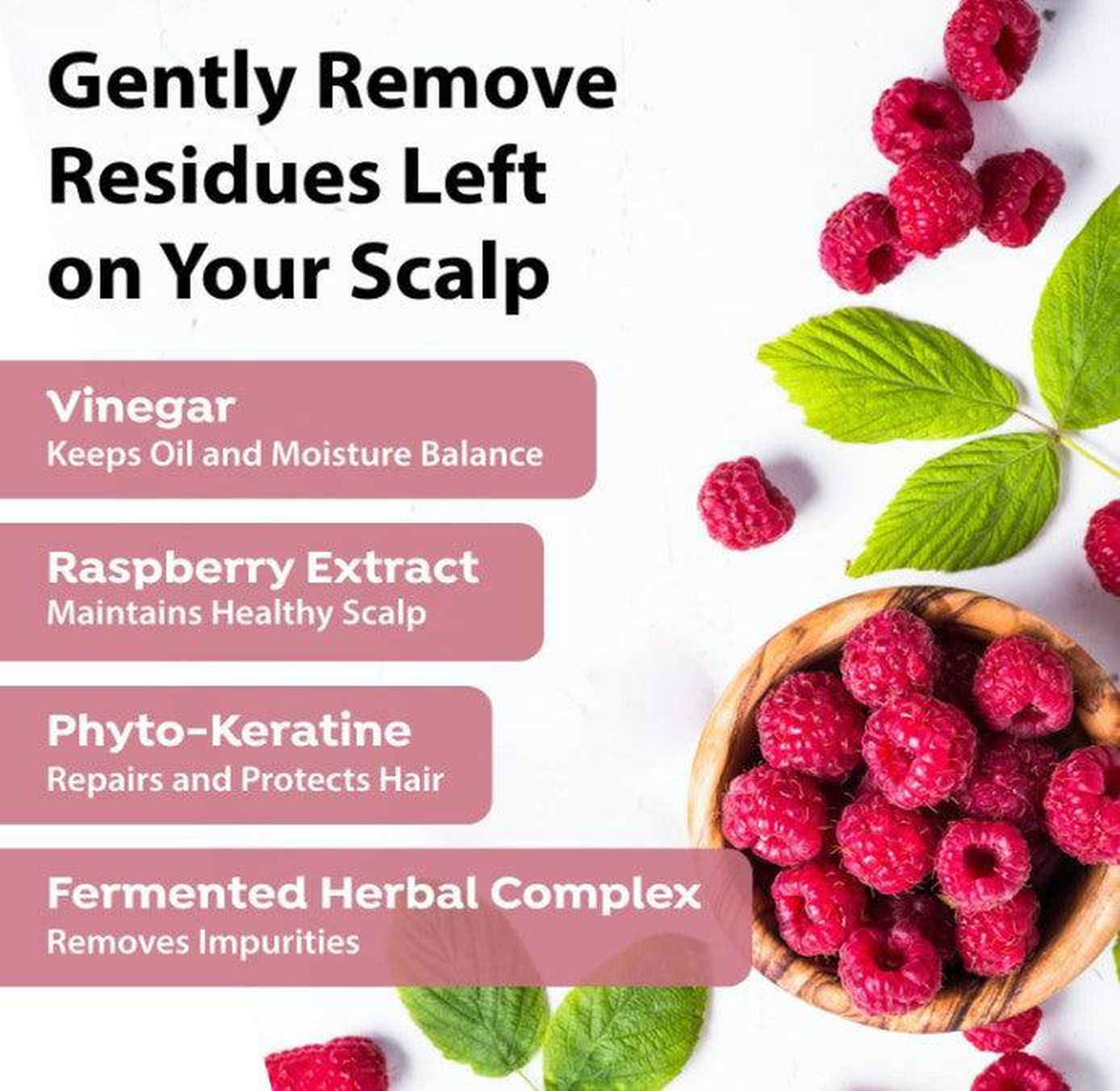 Gently Remove Residues Left on Your Scalp

Vinegar
Keeps Oil and Moisture Balance

Raspberry Extract
Maintains Healthy Scalp

Phyto-Keratine
Repairs and Protects Hair

Fermented Herbal Complex
Removes Impurities